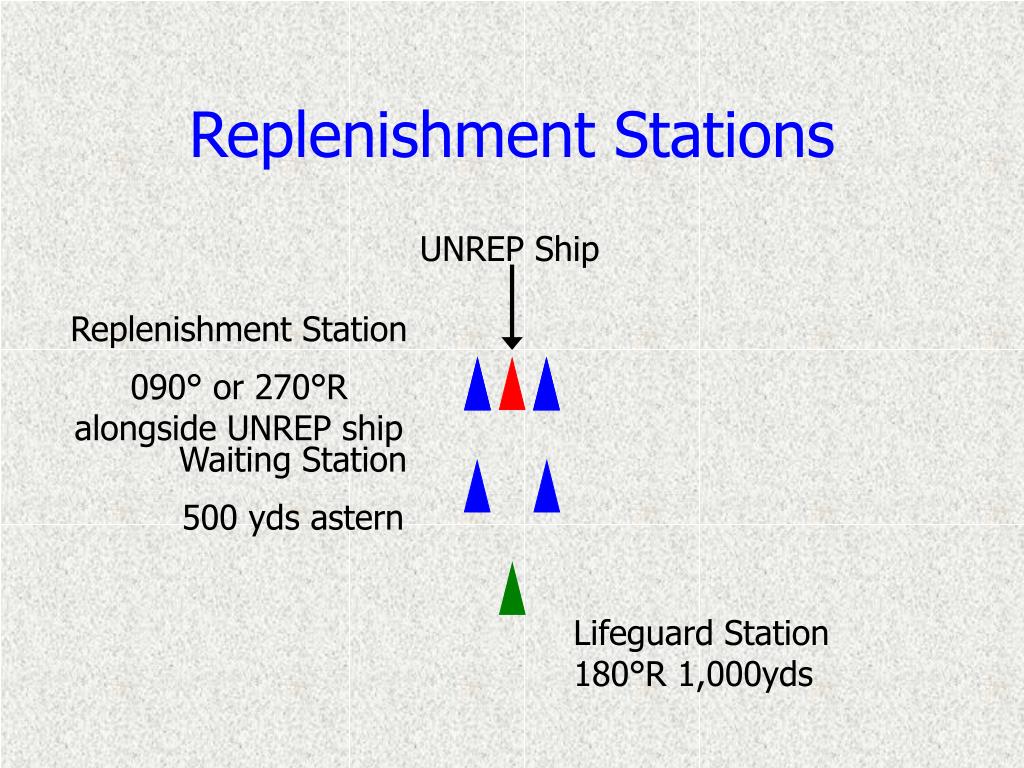 Replenishment Stations

UNREP Ship

Replenishment Station

090° or 270°R alongside UNREP ship

Waiting Station

500 yds astern

Lifeguard Station
180°R 1,000yds